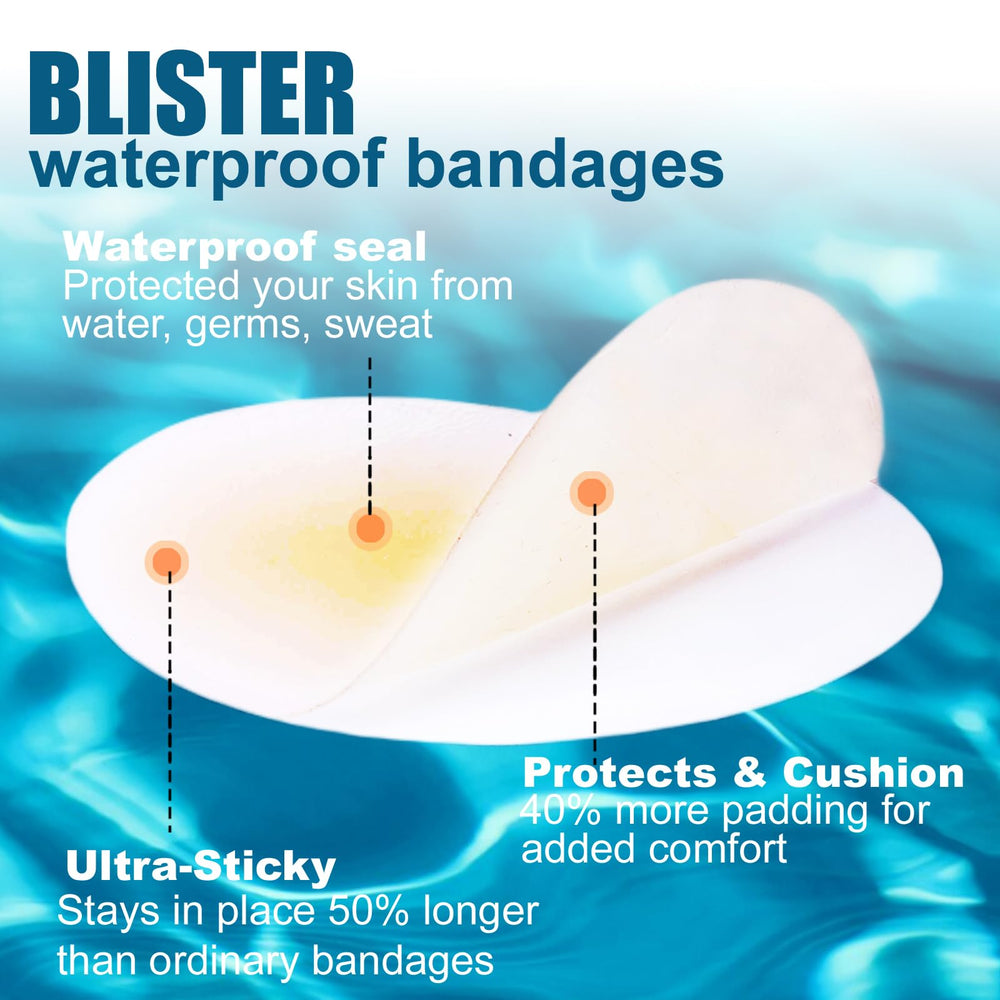 BLISTER
waterproof bandages

Waterproof seal
Protected your skin from water, germs, sweat

Protects & Cushion
40% more padding for added comfort

Ultra-Sticky
Stays in place 50% longer than ordinary bandages